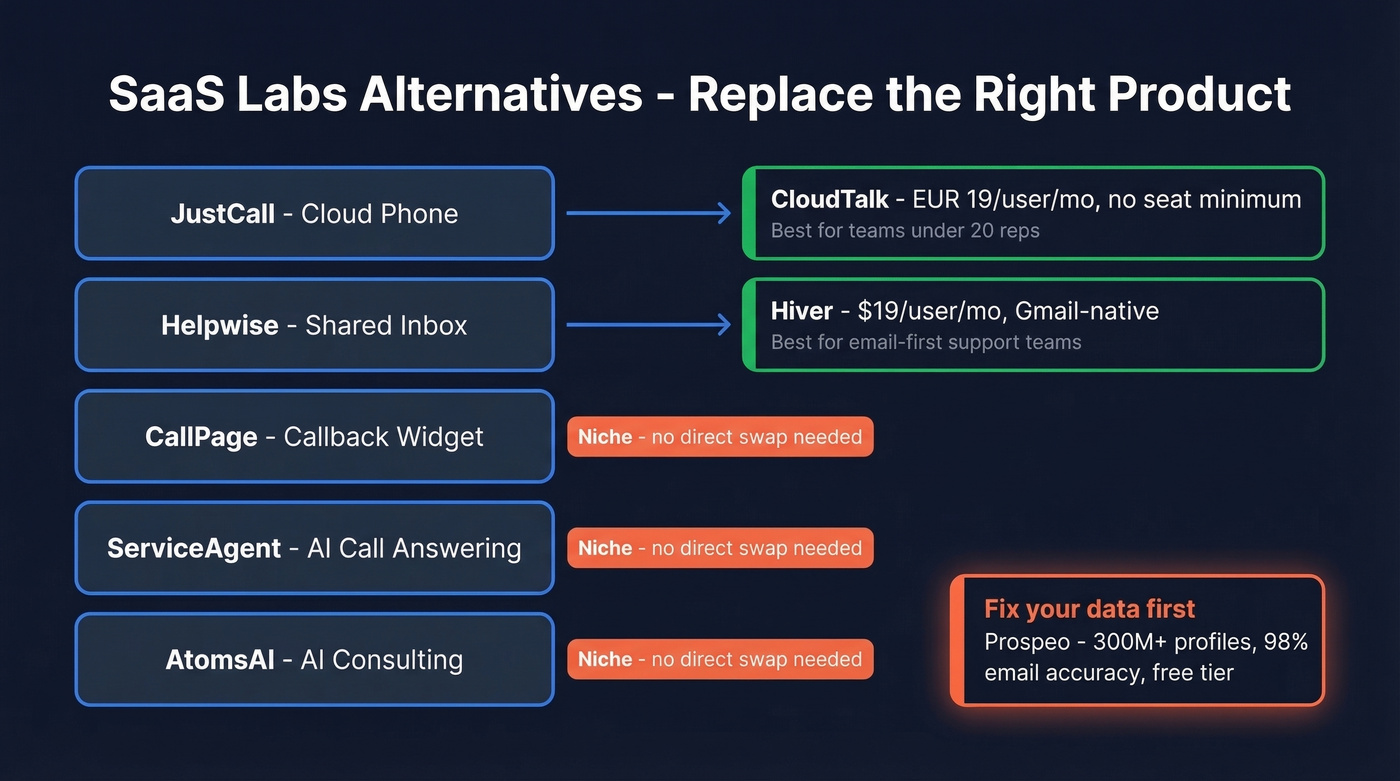 SaaS Labs Alternatives - Replace the Right Product

JustCall - Cloud Phone

CloudTalk - EUR 19/user/mo, no seat minimum
Best for teams under 20 reps

Helpwise - Shared Inbox

Hiver - $19/user/mo, Gmail-native
Best for email-first support teams

CallPage - Callback Widget

Niche - no direct swap needed

ServiceAgent - AI Call Answering

Niche - no direct swap needed

AtomsAI - AI Consulting

Niche - no direct swap needed

Fix your data first
Prospeo - 300M+ profiles, 98% email accuracy, free tier